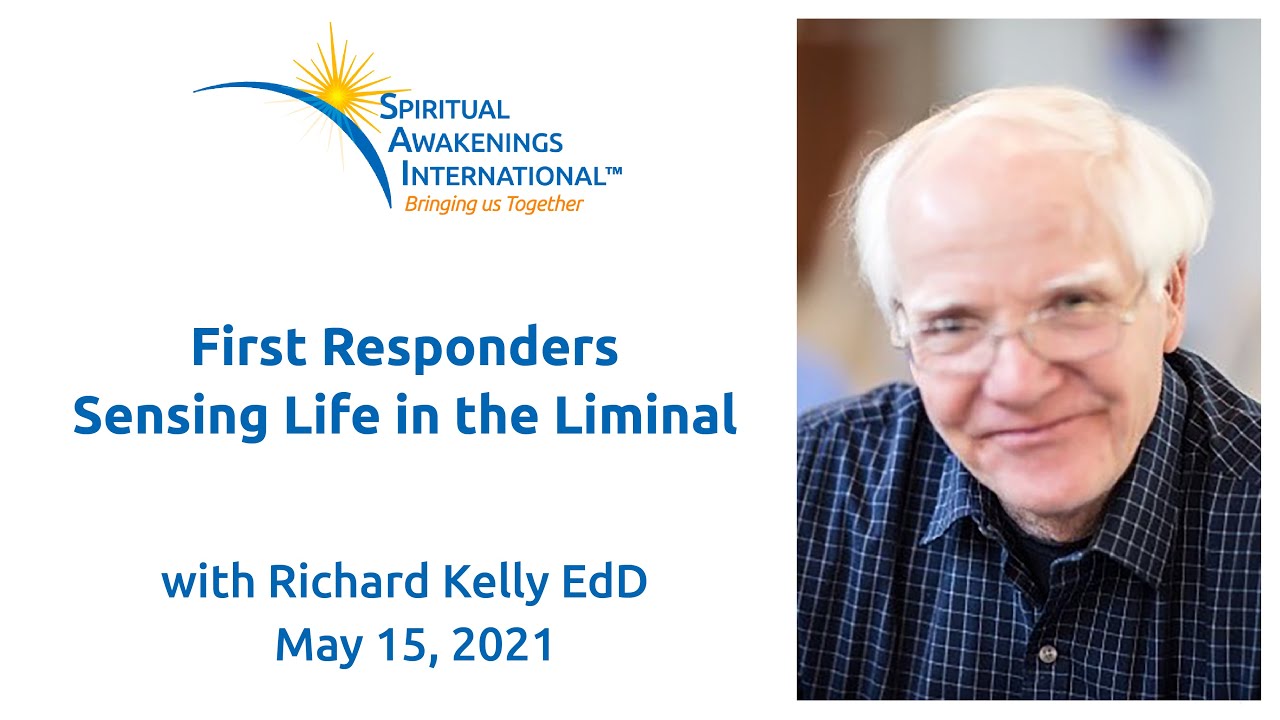 SPIRITUAL AWAKENINGS INTERNATIONAL™
Bringing us Together

First Responders
Sensing Life in the Liminal

with Richard Kelly EdD
May 15, 2021